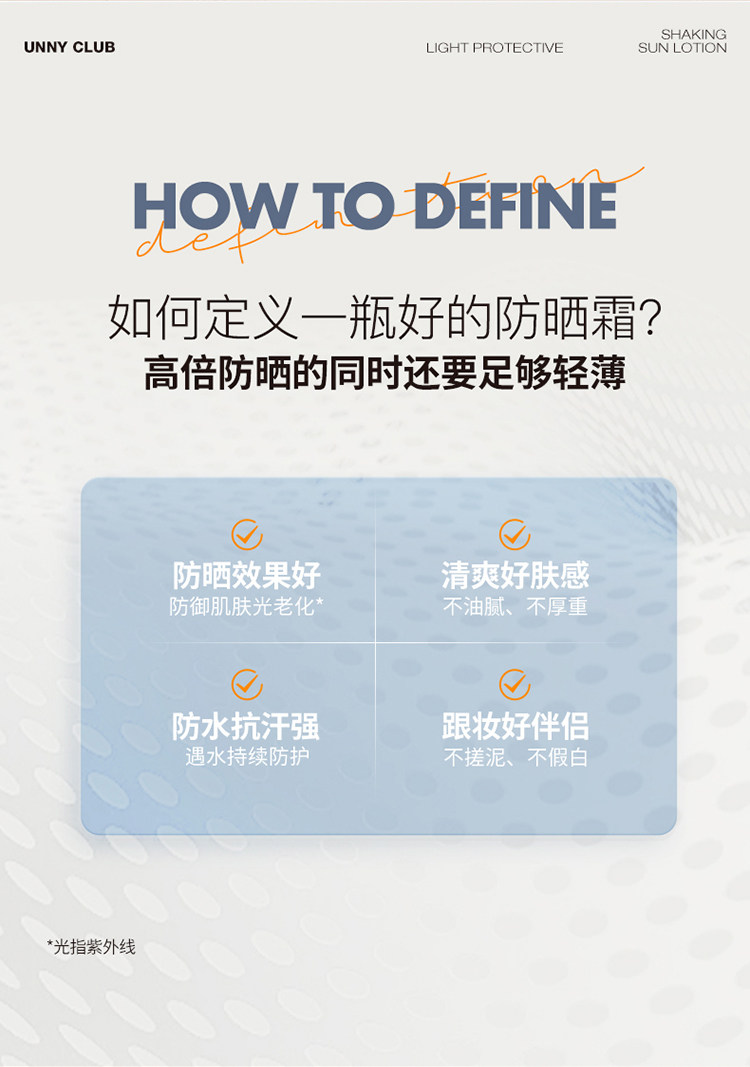 UNNY CLUB

LIGHT PROTECTIVE

SHAKING
SUN LOTION

HOW TO DEFINE

definition

如何定义一瓶好的防晒霜?

高倍防晒的同时还要足够轻薄

防晒效果好
防御肌肤光老化*

清爽好肤感
不油腻、不厚重

防水抗汗强
遇水持续防护

跟妆好伴侣
不搓泥、不假白

*光指紫外线